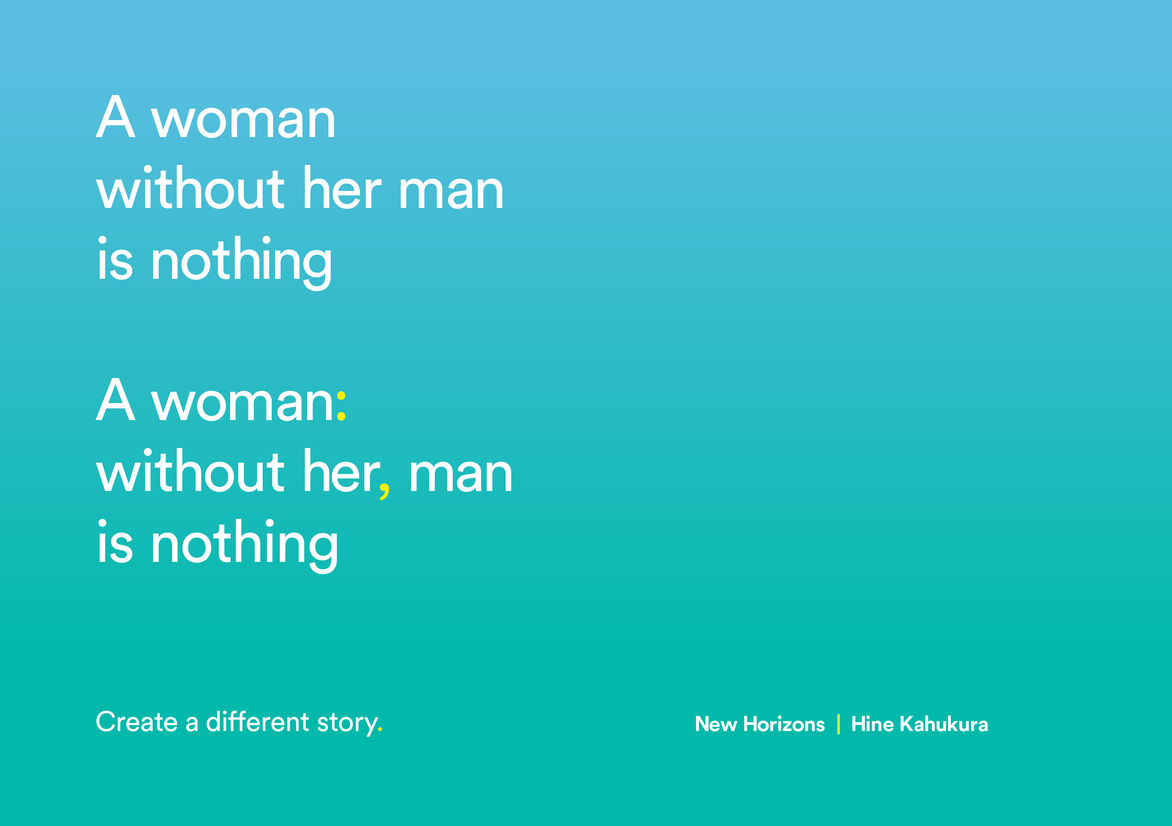 A woman
without her man
is nothing

A woman:
without her, man
is nothing

Create a different story.

New Horizons | Hine Kahukura